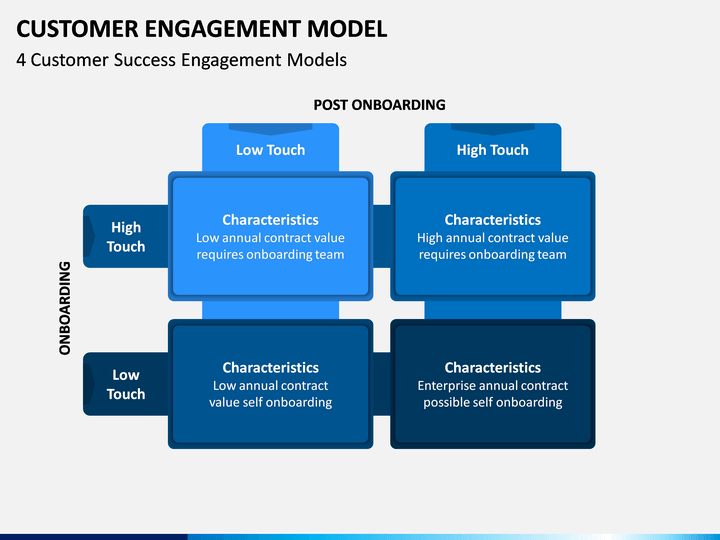 CUSTOMER ENGAGEMENT MODEL

4 Customer Success Engagement Models

POST ONBOARDING

Low Touch

High Touch

ONBOARDING

High Touch

Characteristics
Low annual contract value requires onboarding team

Characteristics
High annual contract value requires onboarding team

Low Touch

Characteristics
Low annual contract value self onboarding

Characteristics
Enterprise annual contract possible self onboarding